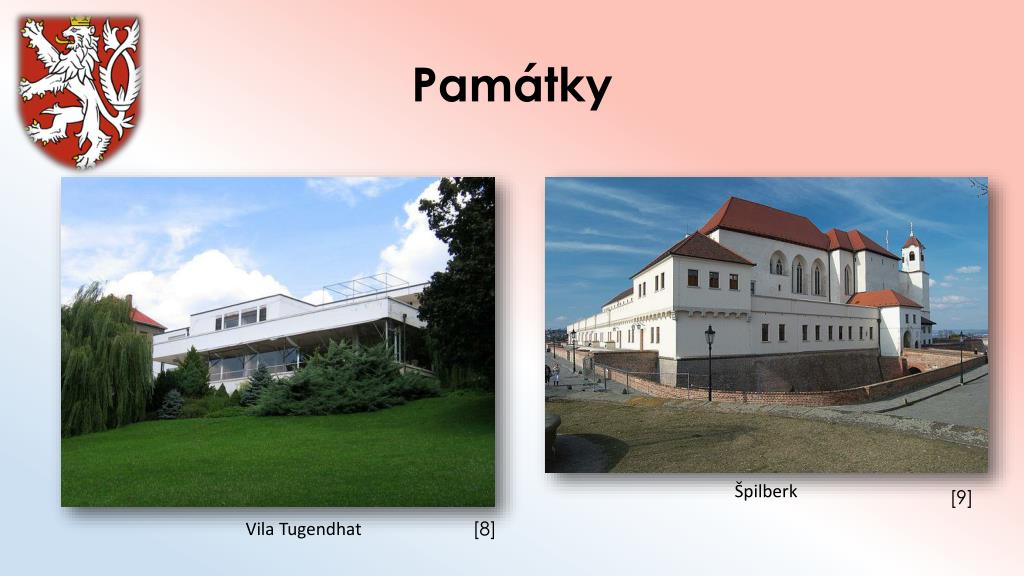 Památky

Vila Tugendhat [8]

Špilberk [9]